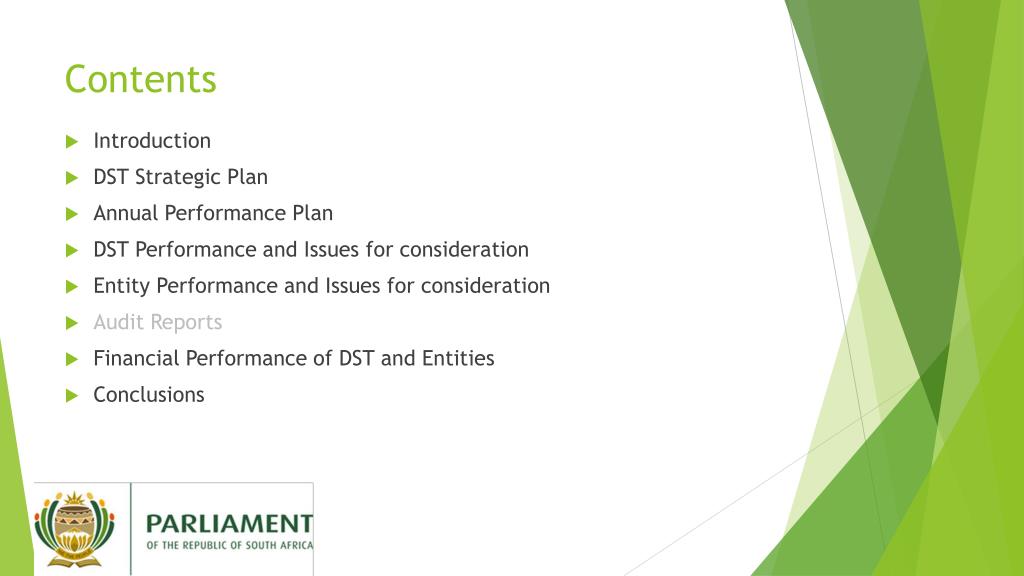 Contents

Introduction

DST Strategic Plan

Annual Performance Plan

DST Performance and Issues for consideration

Entity Performance and Issues for consideration

Audit Reports

Financial Performance of DST and Entities

Conclusions

PARLIAMENT
OF THE REPUBLIC OF SOUTH AFRICA